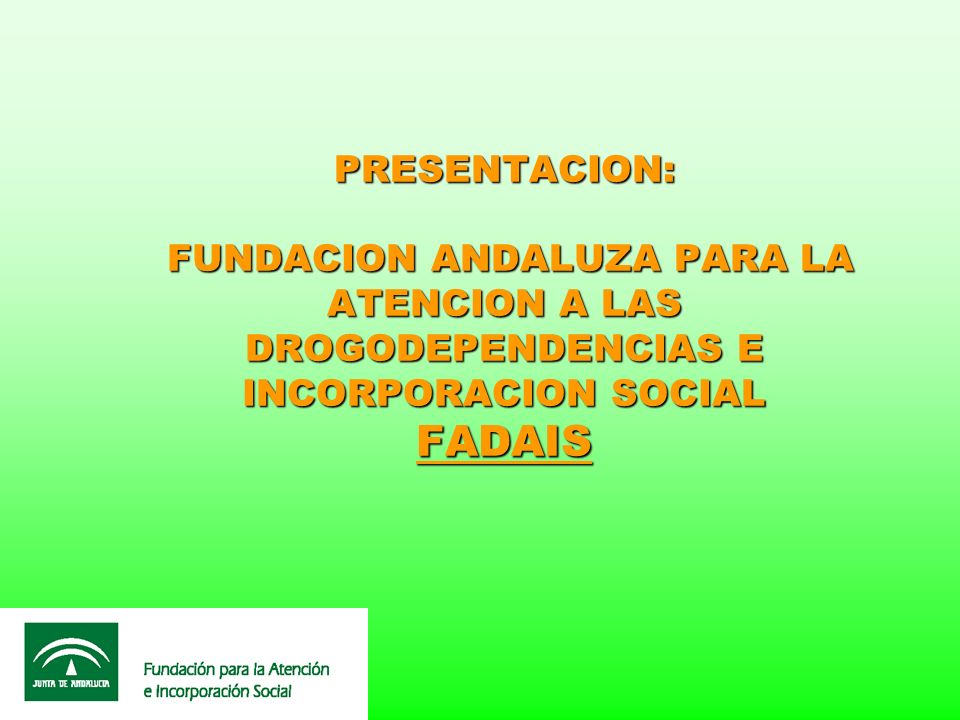 PRESENTACION:

FUNDACION ANDALUZA PARA LA ATENCION A LAS DROGODEPENDENCIAS E INCORPORACION SOCIAL
FADAIS

JUNTA DE ANDALUCIA

Fundación para la Atención e Incorporación Social